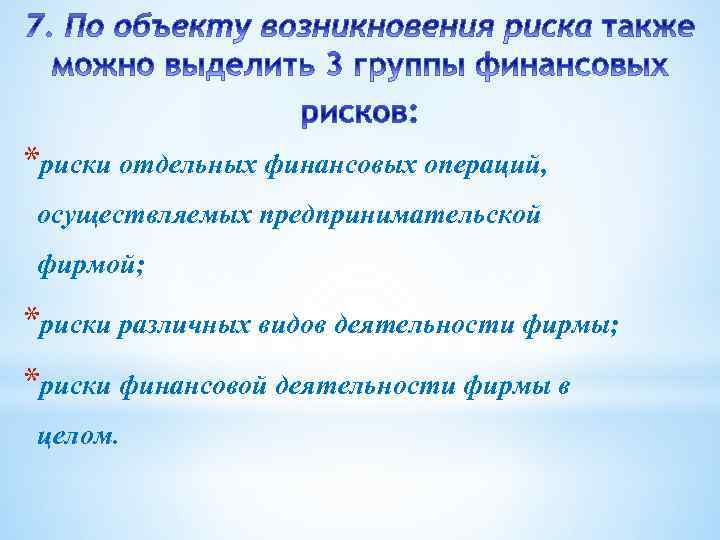 7. По объекту возникновения риска также можно выделить 3 группы финансовых рисков:

*риски отдельных финансовых операций, осуществляемых предпринимательской фирмой;

*риски различных видов деятельности фирмы;

*риски финансовой деятельности фирмы в целом.